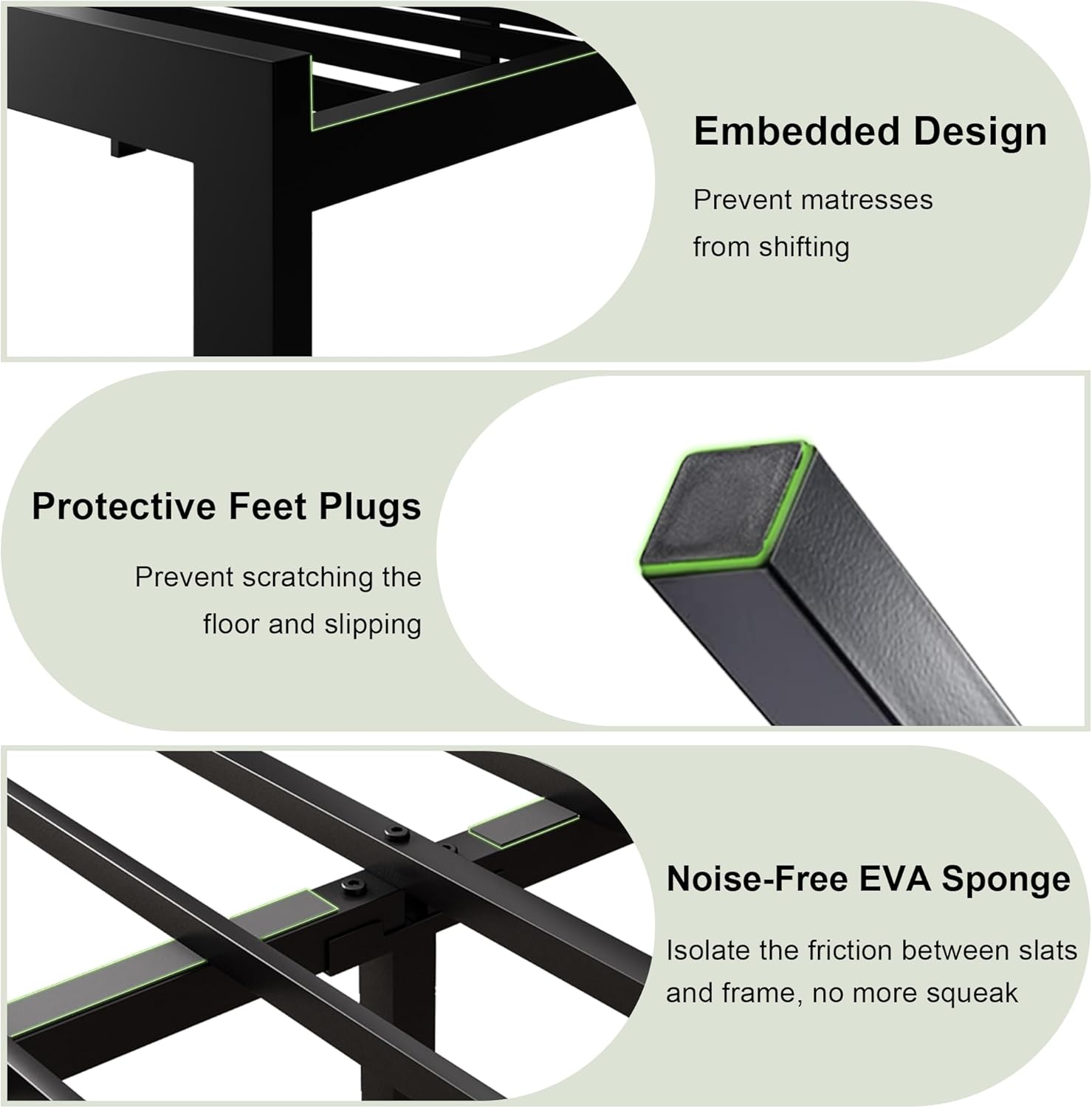 Embedded Design

Prevent matresses from shifting

Protective Feet Plugs

Prevent scratching the floor and slipping

Noise-Free EVA Sponge

Isolate the friction between slats and frame, no more squeak